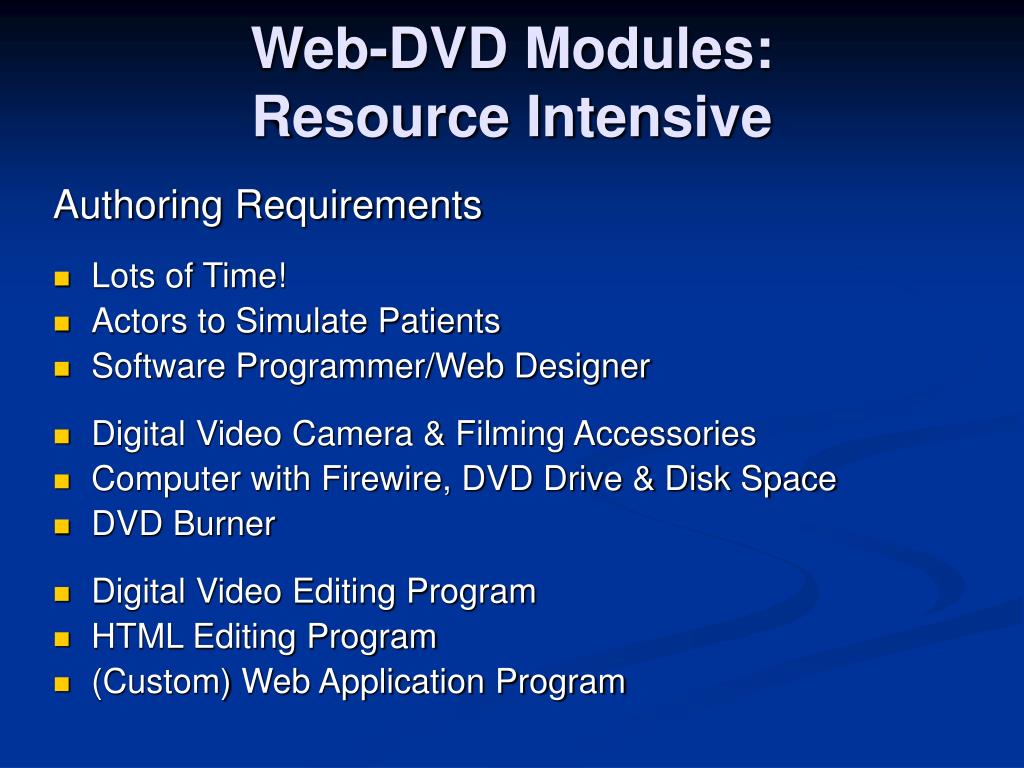 Web-DVD Modules:
Resource Intensive

Authoring Requirements

- Lots of Time!
- Actors to Simulate Patients
- Software Programmer/Web Designer

- Digital Video Camera & Filming Accessories
- Computer with Firewire, DVD Drive & Disk Space
- DVD Burner

- Digital Video Editing Program
- HTML Editing Program
- (Custom) Web Application Program